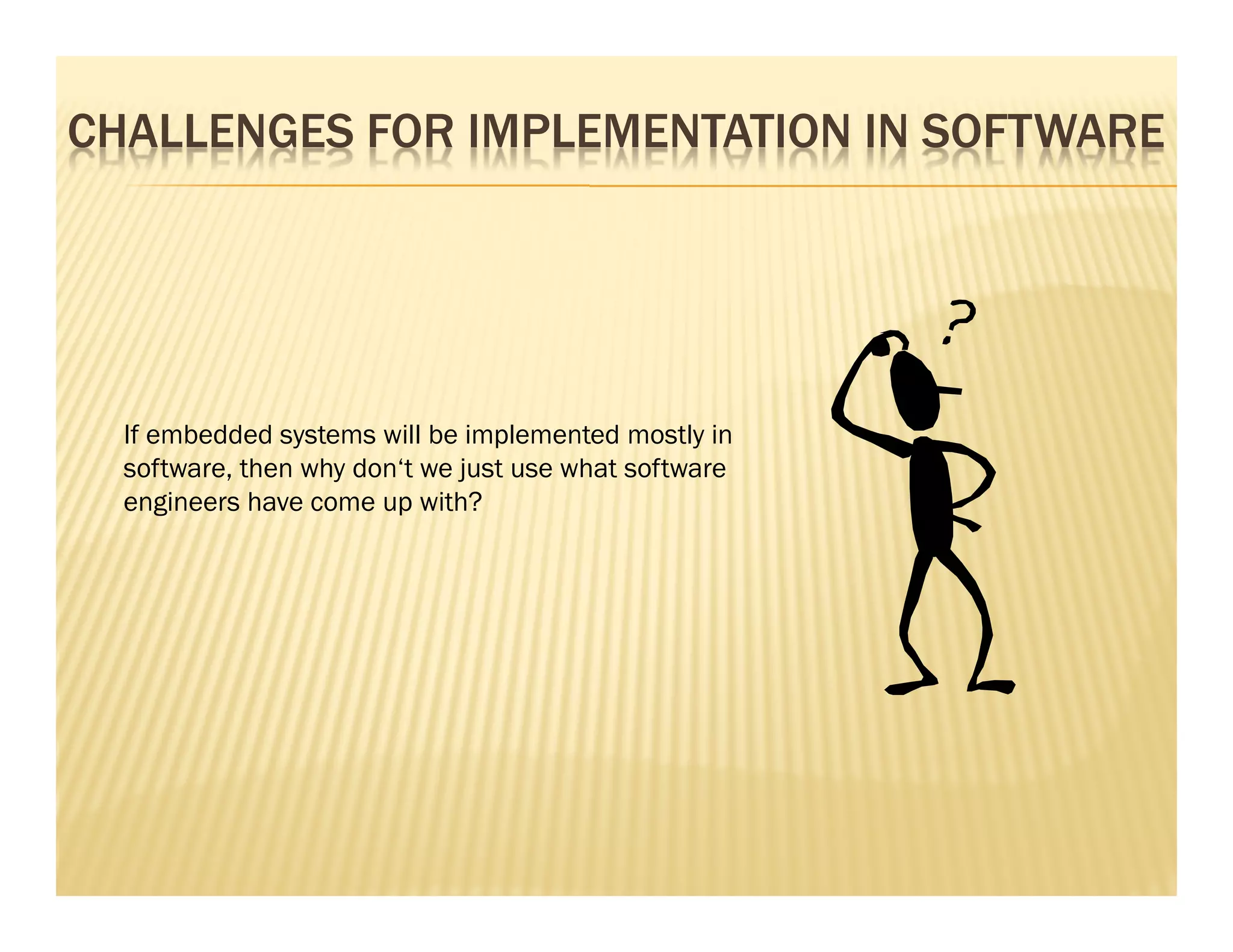 CHALLENGES FOR IMPLEMENTATION IN SOFTWARE

If embedded systems will be implemented mostly in software, then why don‘t we just use what software engineers have come up with?

?